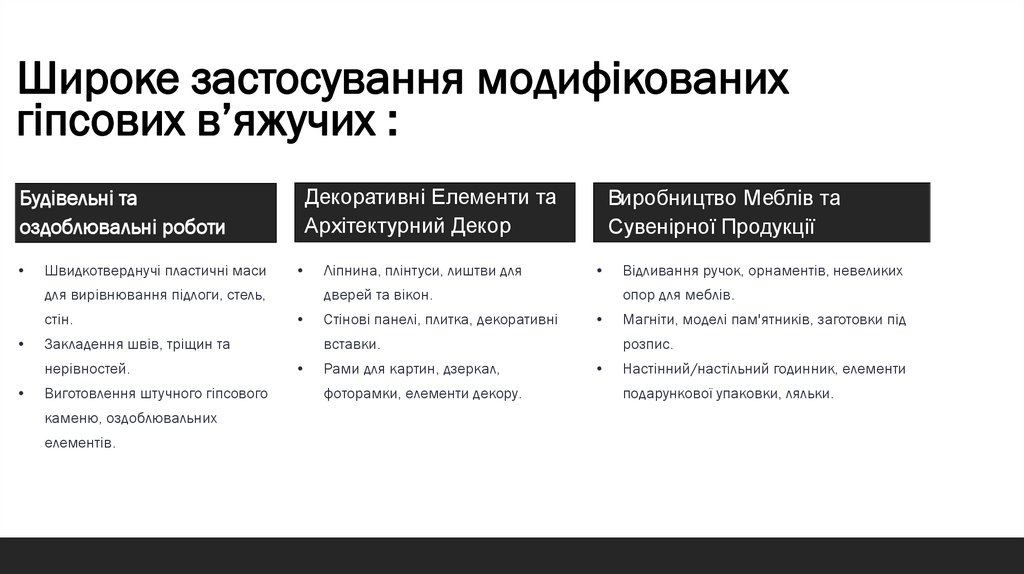 Широке застосування модифікованих гіпсових в’яжучих :

Будівельні та оздоблювальні роботи

• Швидкотверднучі пластичні маси для вирівнювання підлоги, стель, стін.
• Закладення швів, тріщин та нерівностей.
• Виготовлення штучного гіпсового каменю, оздоблювальних елементів.

Декоративні Елементи та Архітектурний Декор

• Ліпнина, плінтуси, лиштви для дверей та вікон.
• Стінові панелі, плитка, декоративні вставки.
• Рами для картин, дзеркал, фоторамки, елементи декору.

Виробництво Меблів та Сувенірної Продукції

• Відливання ручок, орнаментів, невеликих опор для меблів.
• Магніти, моделі пам'ятників, заготовки під розпис.
• Настінний/настільний годинник, елементи подарункової упаковки, ляльки.